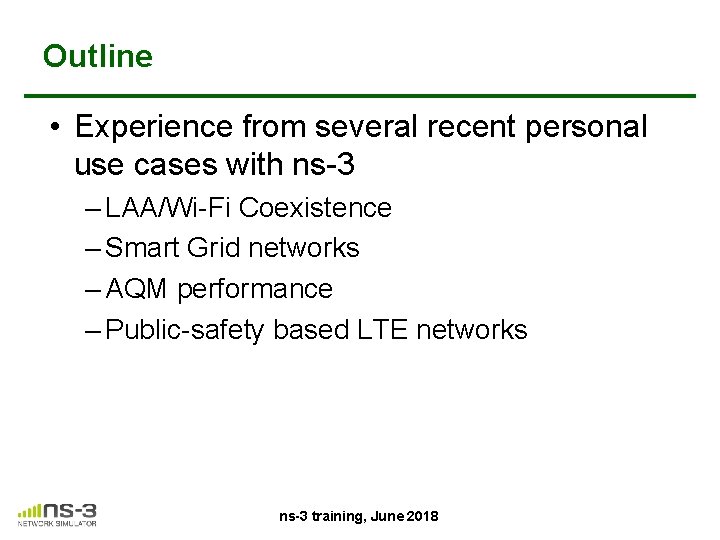 Outline

• Experience from several recent personal use cases with ns-3
– LAA/Wi-Fi Coexistence
– Smart Grid networks
– AQM performance
– Public-safety based LTE networks

ns-3
NETWORK SIMULATOR

ns-3 training, June 2018